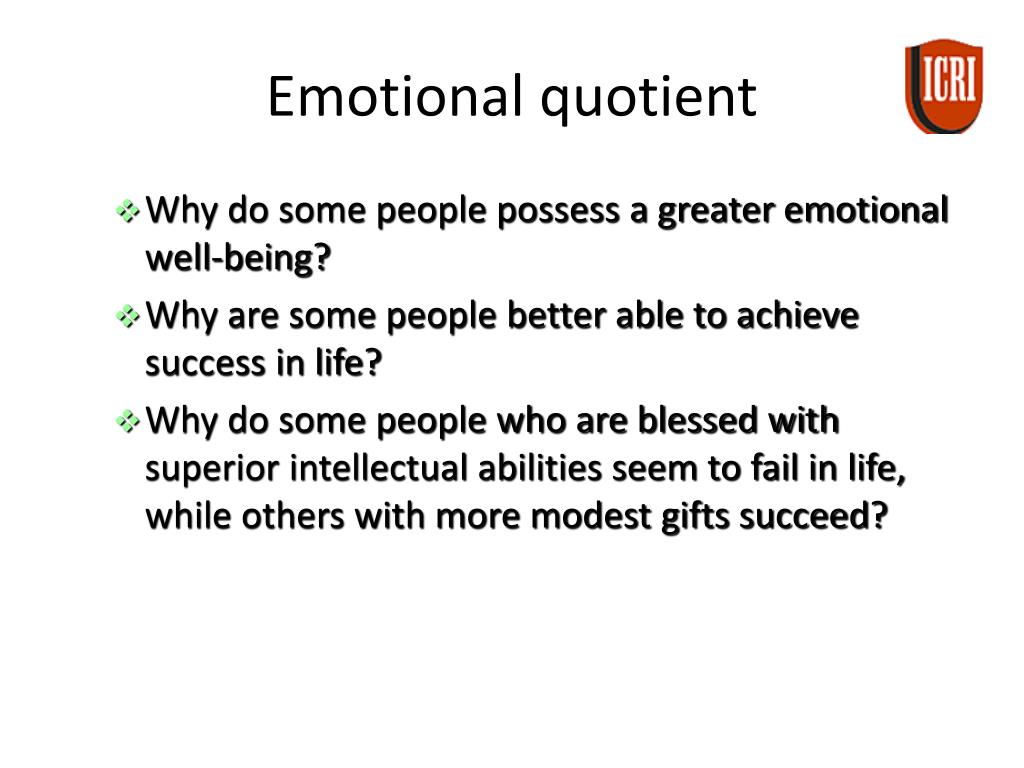 Emotional quotient

ICRI

❖ Why do some people possess a greater emotional well-being?

❖ Why are some people better able to achieve success in life?

❖ Why do some people who are blessed with superior intellectual abilities seem to fail in life, while others with more modest gifts succeed?